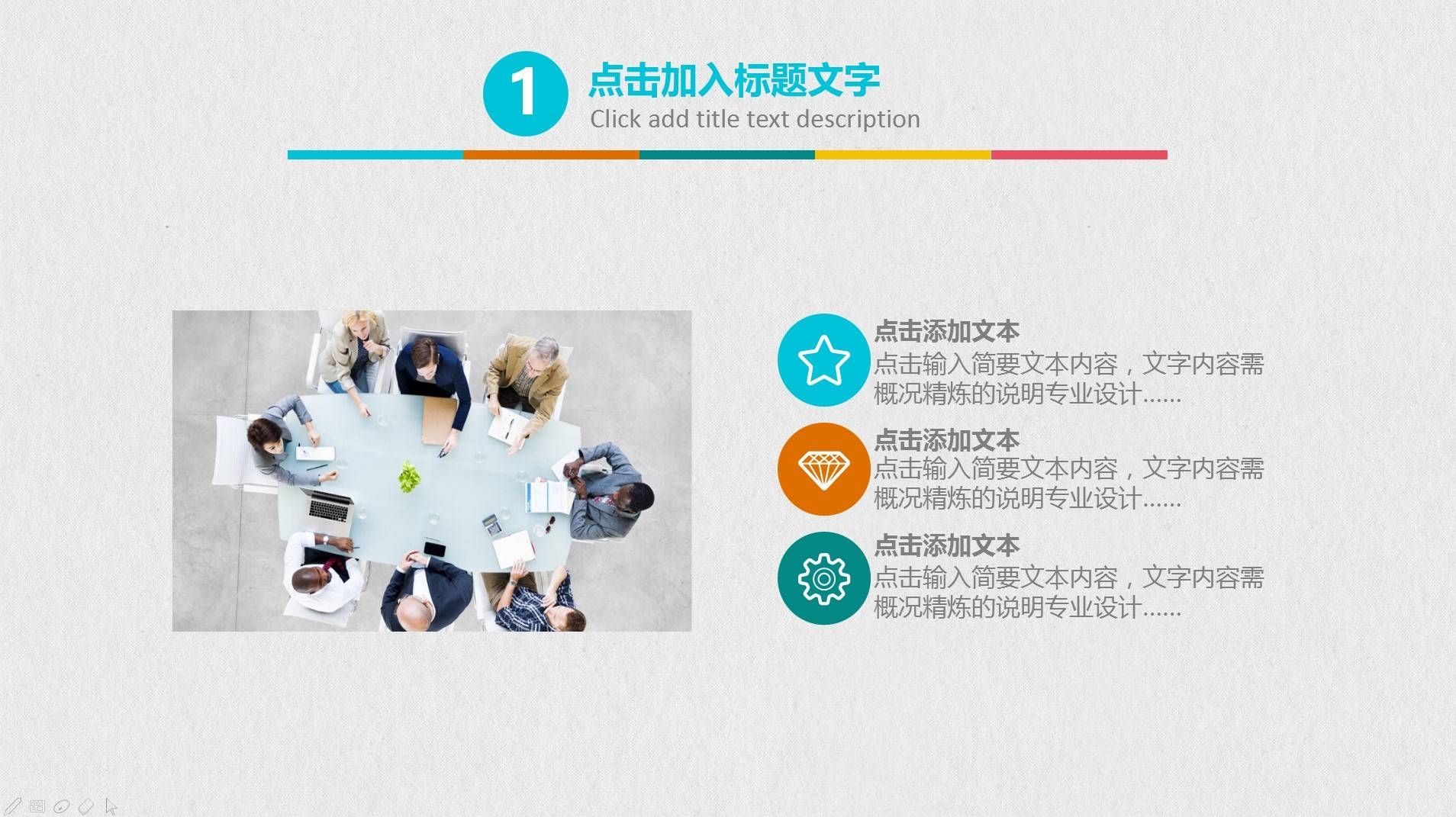 1 点击加入标题文字
Click add title text description

点击添加文本
点击输入简要文本内容，文字内容需概况精炼的说明专业设计......

点击添加文本
点击输入简要文本内容，文字内容需概况精炼的说明专业设计......

点击添加文本
点击输入简要文本内容，文字内容需概况精炼的说明专业设计......